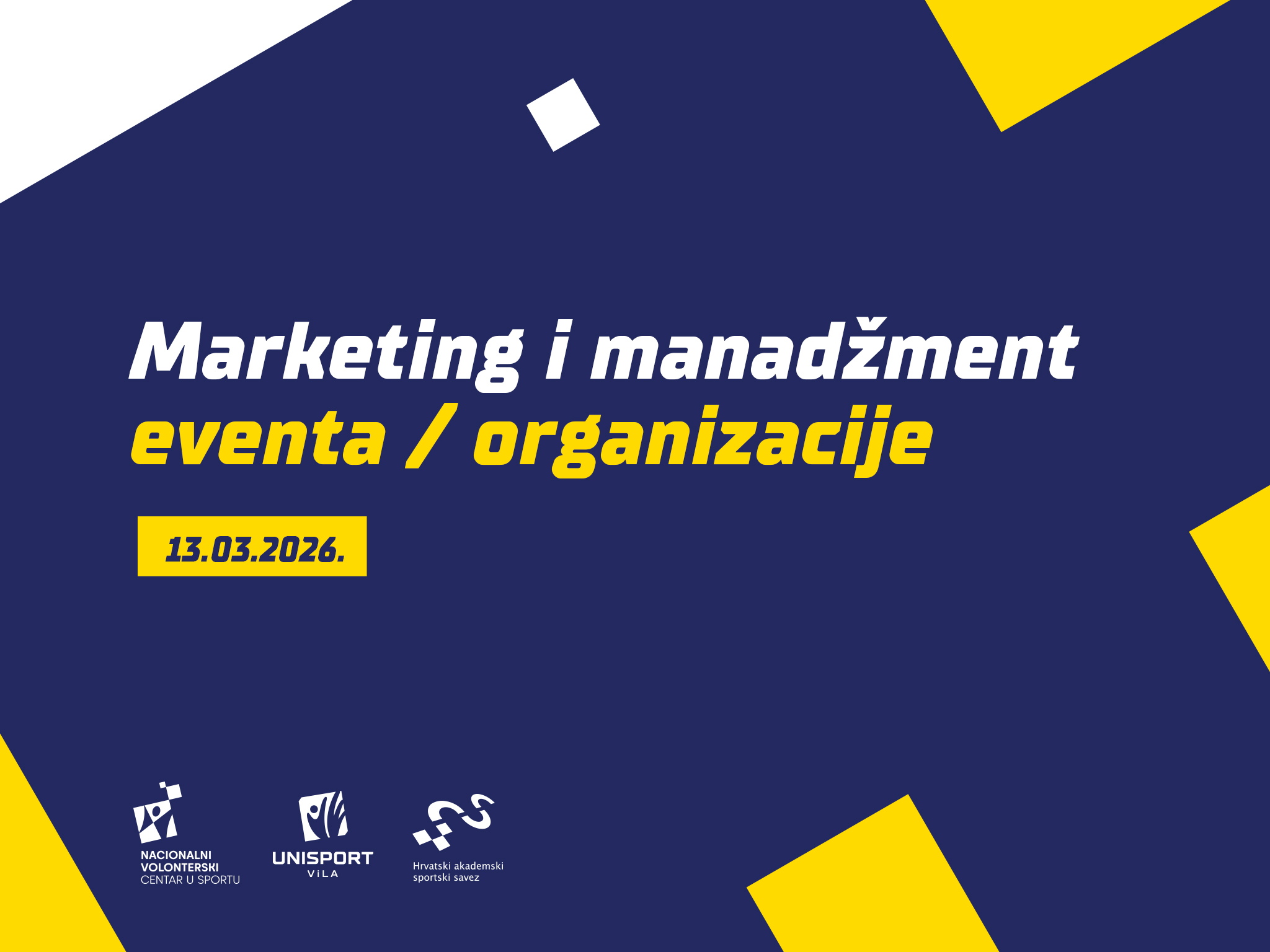 Marketing i manadžment
eventa / organizacije

13.03.2026.

NACIONALNI
VOLONTERSKI
CENTAR U SPORTU

UNISPORT
ViLA

Hrvatski akademski
sportski savez